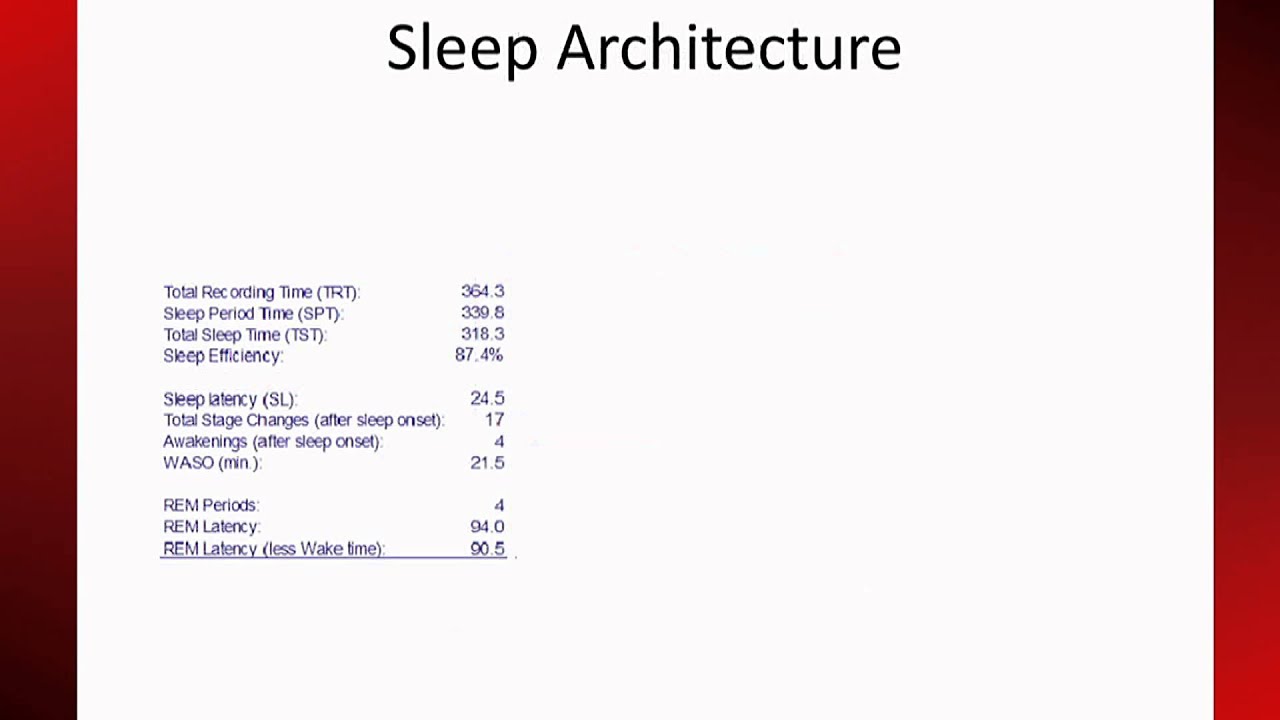 Sleep Architecture

| | |
|---|---|
| Total Recording Time (TRT): | 364.3 |
| Sleep Period Time (SPT): | 339.8 |
| Total Sleep Time (TST): | 318.3 |
| Sleep Efficiency: | 87.4% |
| Sleep latency (SL): | 24.5 |
| Total Stage Changes (after sleep onset): | 17 |
| Awakenings (after sleep onset): | 4 |
| WASO (min.): | 21.5 |
| REM Periods: | 4 |
| REM Latency: | 94.0 |
| REM Latency (less Wake time): | 90.5 |